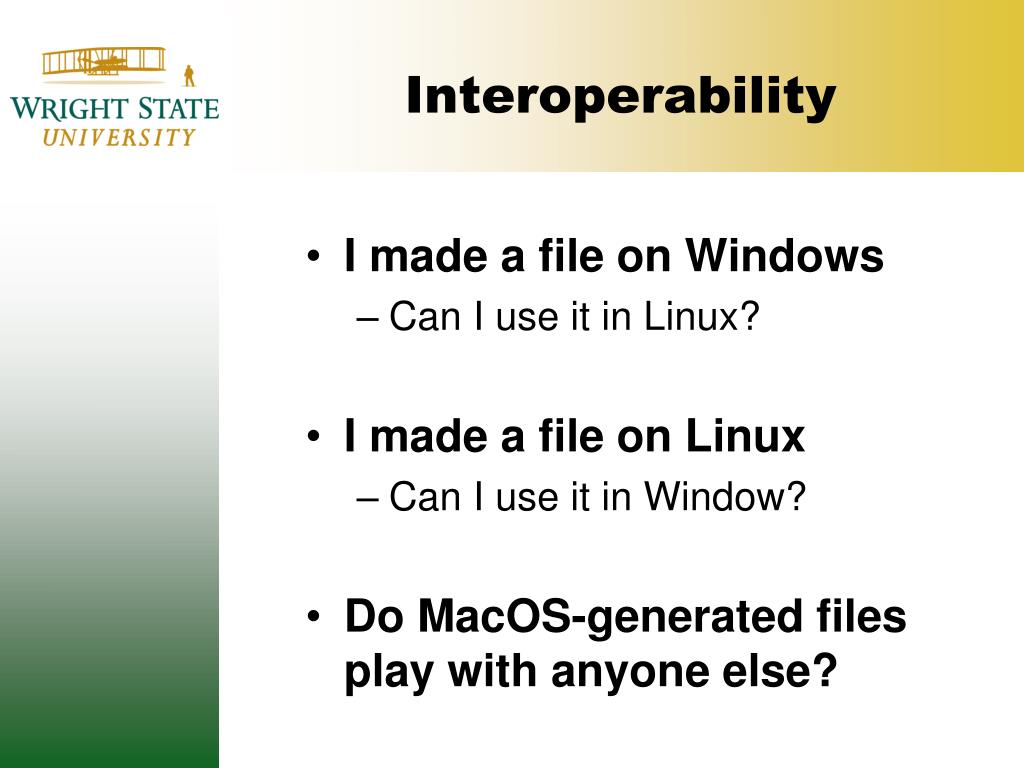 WRIGHT STATE
UNIVERSITY

Interoperability

• I made a file on Windows
– Can I use it in Linux?

• I made a file on Linux
– Can I use it in Window?

• Do MacOS-generated files play with anyone else?